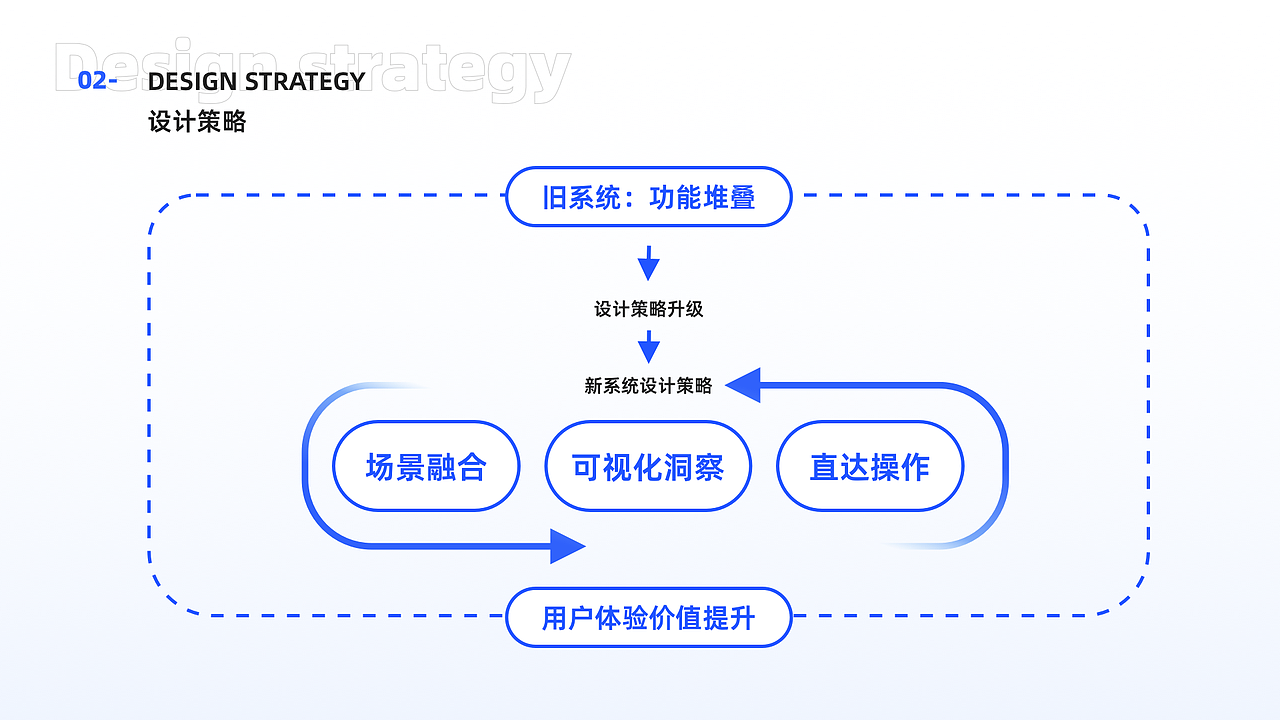 Design strategy

02- DESIGN STRATEGY
设计策略

旧系统：功能堆叠

设计策略升级

新系统设计策略

场景融合

可视化洞察

直达操作

用户体验价值提升